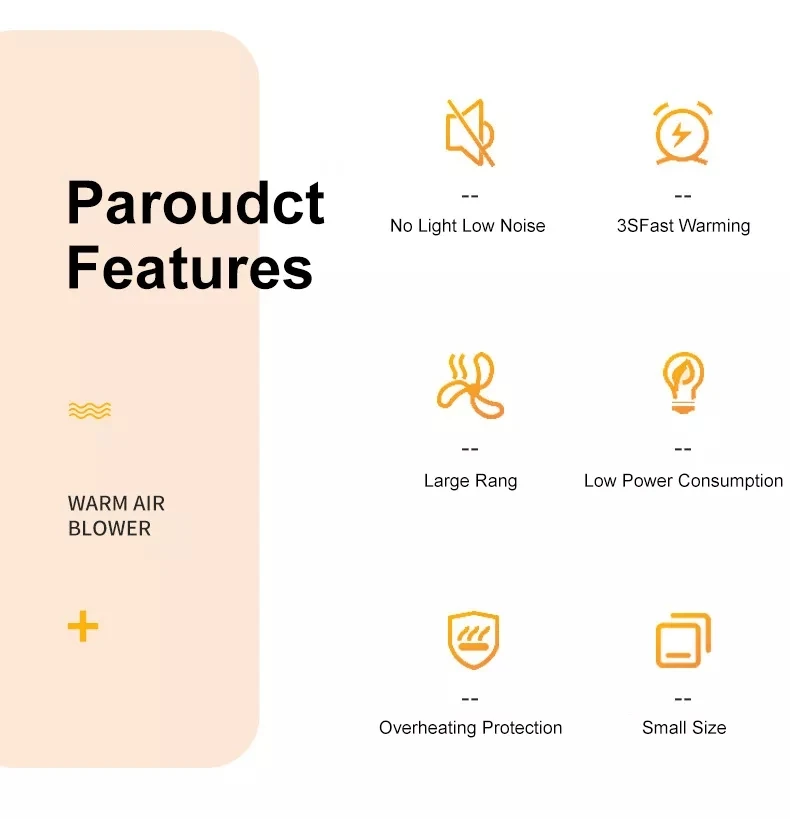 Paroudct Features

WARM AIR BLOWER

+

--
No Light Low Noise

--
3SFast Warming

--
Large Rang

--
Low Power Consumption

--
Overheating Protection

--
Small Size